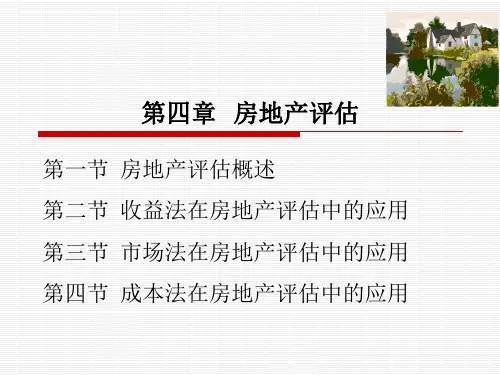 第四章 房地产评估

第一节 房地产评估概述

第二节 收益法在房地产评估中的应用

第三节 市场法在房地产评估中的应用

第四节 成本法在房地产评估中的应用